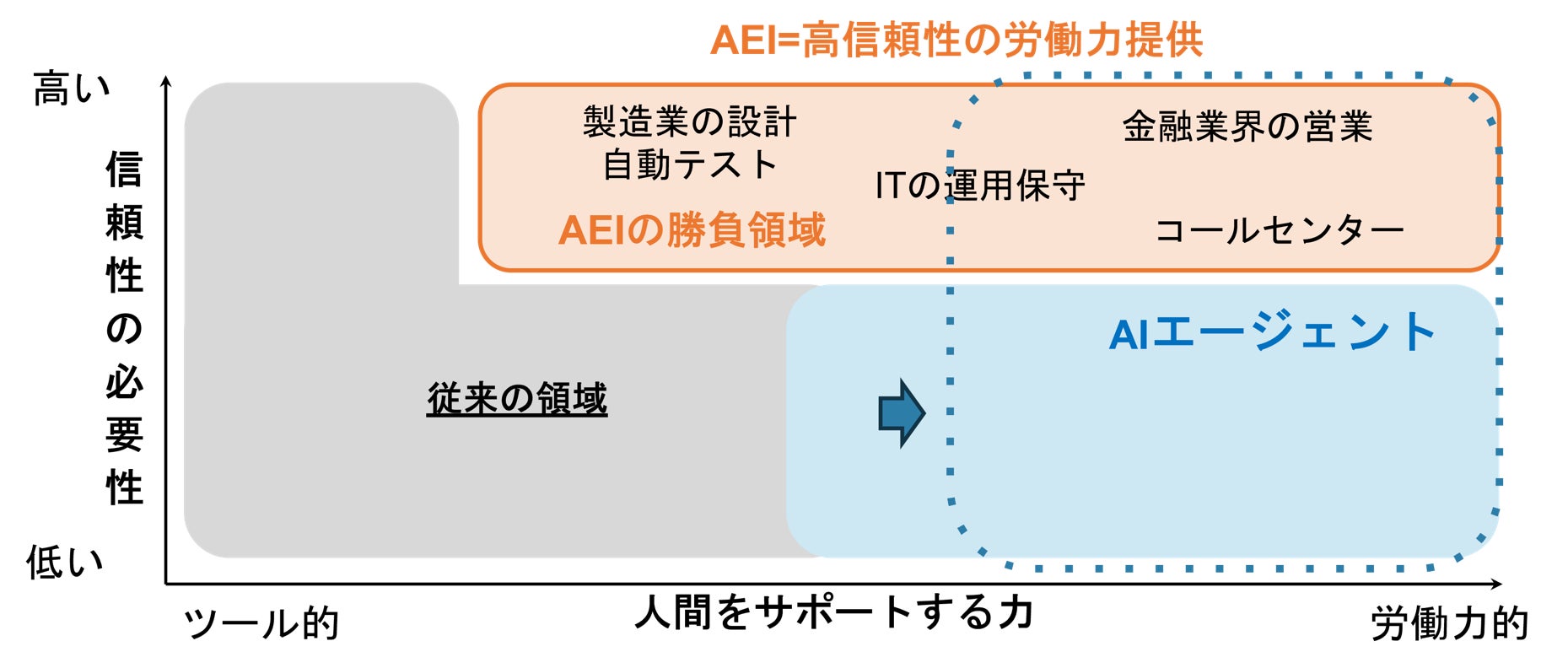 AEI=高信頼性の労働力提供

高い

信頼性の必要性

低い

製造業の設計
自動テスト

AEIの勝負領域

ITの運用保守

金融業界の営業

コールセンター

AIエージェント

従来の領域

ツール的

人間をサポートする力

労働力的